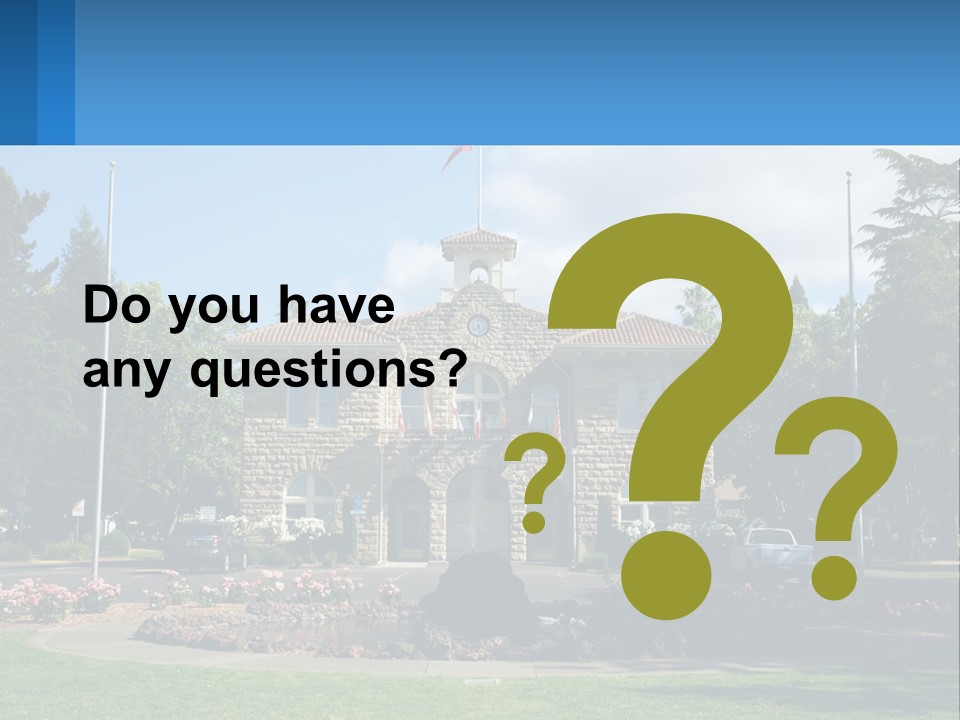 Do you have any questions?

? ? ?